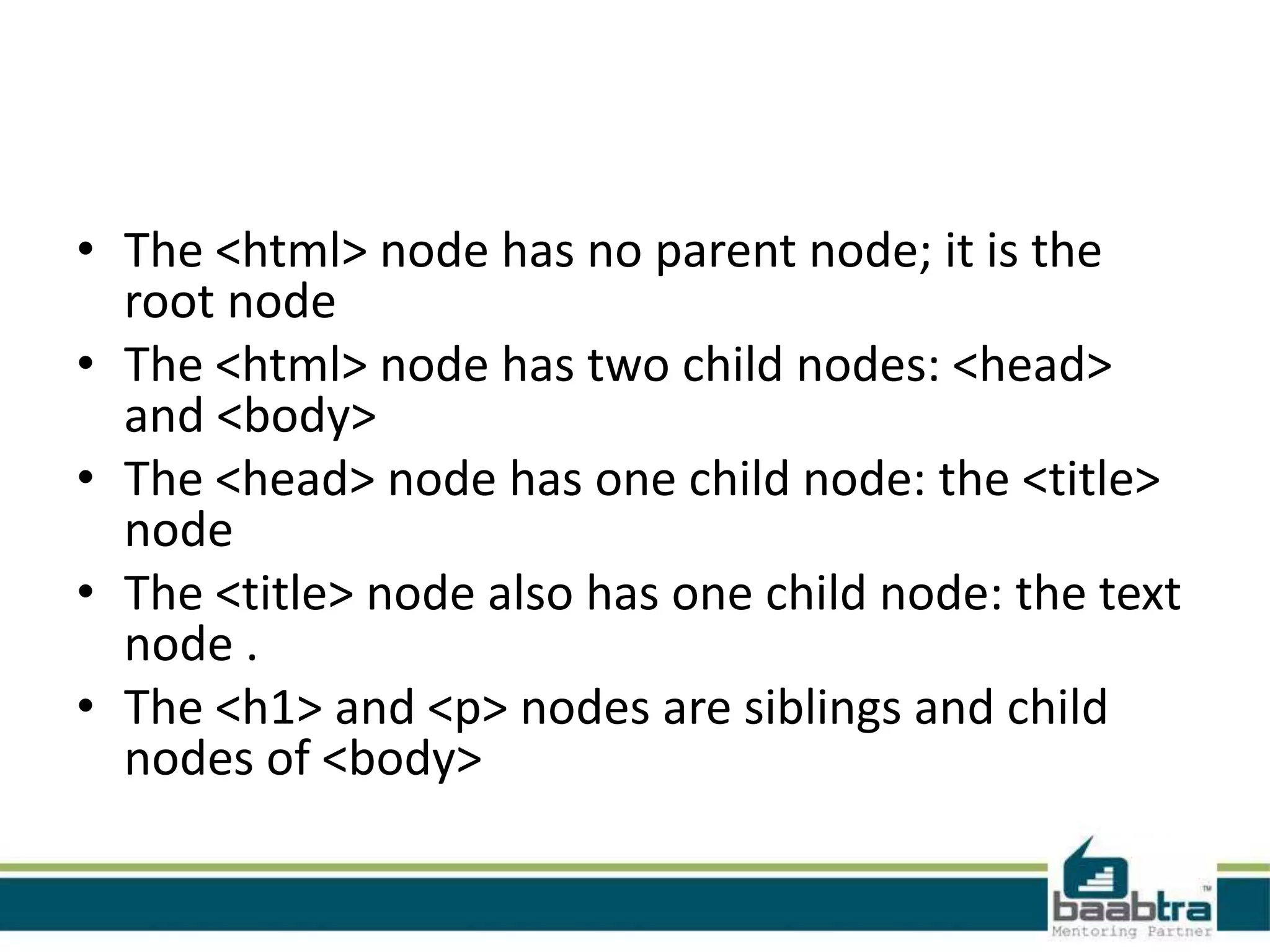 • The <html> node has no parent node; it is the root node
• The <html> node has two child nodes: <head> and <body>
• The <head> node has one child node: the <title> node
• The <title> node also has one child node: the text node .
• The <h1> and <p> nodes are siblings and child nodes of <body>

baabtra™
Mentoring Partner